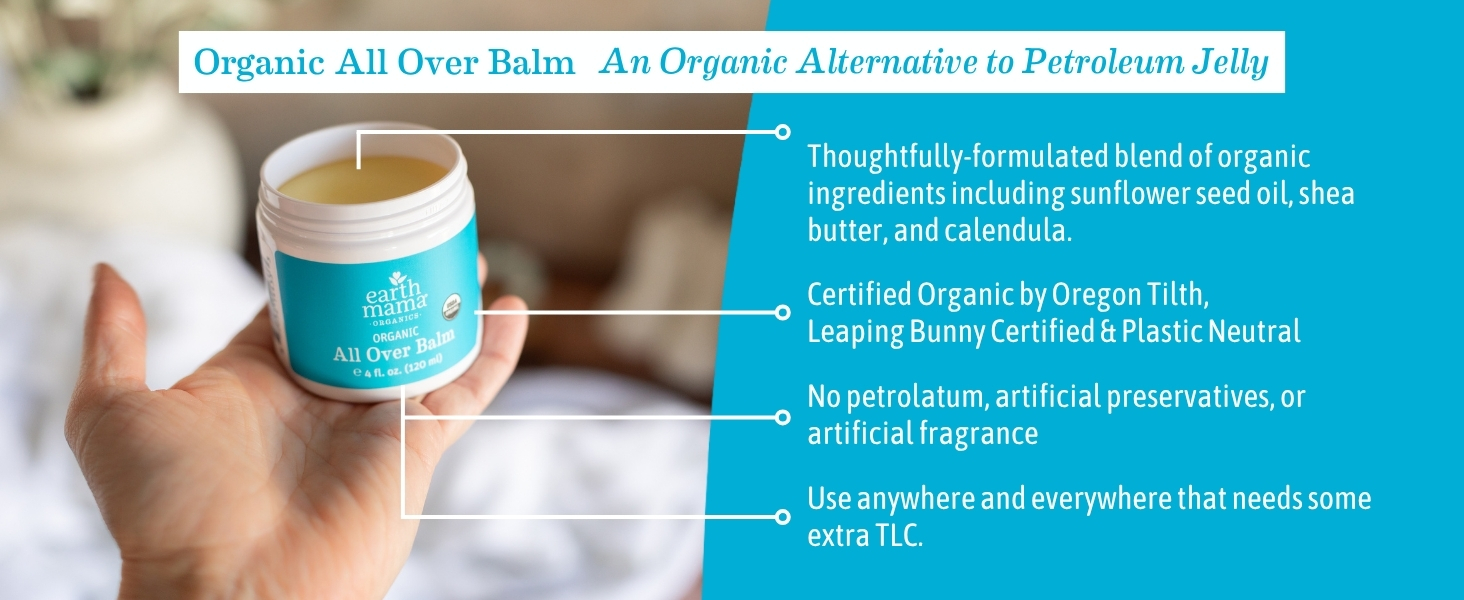 Organic All Over Balm An Organic Alternative to Petroleum Jelly

earth mama ORGANICS ORGANIC All Over Balm ℮ 4 fl. oz. (120 ml)

Thoughtfully-formulated blend of organic ingredients including sunflower seed oil, shea butter, and calendula.

Certified Organic by Oregon Tilth, Leaping Bunny Certified & Plastic Neutral

No petrolatum, artificial preservatives, or artificial fragrance

Use anywhere and everywhere that needs some extra TLC.